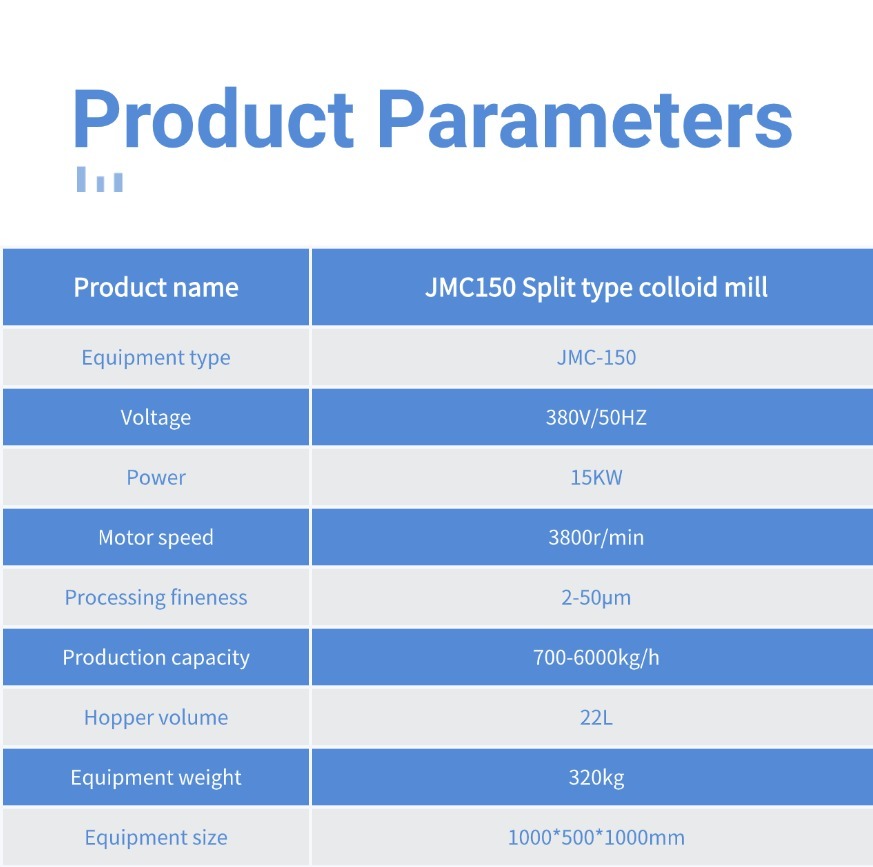 Product Parameters

| Product name | JMC150 Split type colloid mill |
|---|---|
| Equipment type | JMC-150 |
| Voltage | 380V/50HZ |
| Power | 15KW |
| Motor speed | 3800r/min |
| Processing fineness | 2-50μm |
| Production capacity | 700-6000kg/h |
| Hopper volume | 22L |
| Equipment weight | 320kg |
| Equipment size | 1000*500*1000mm |